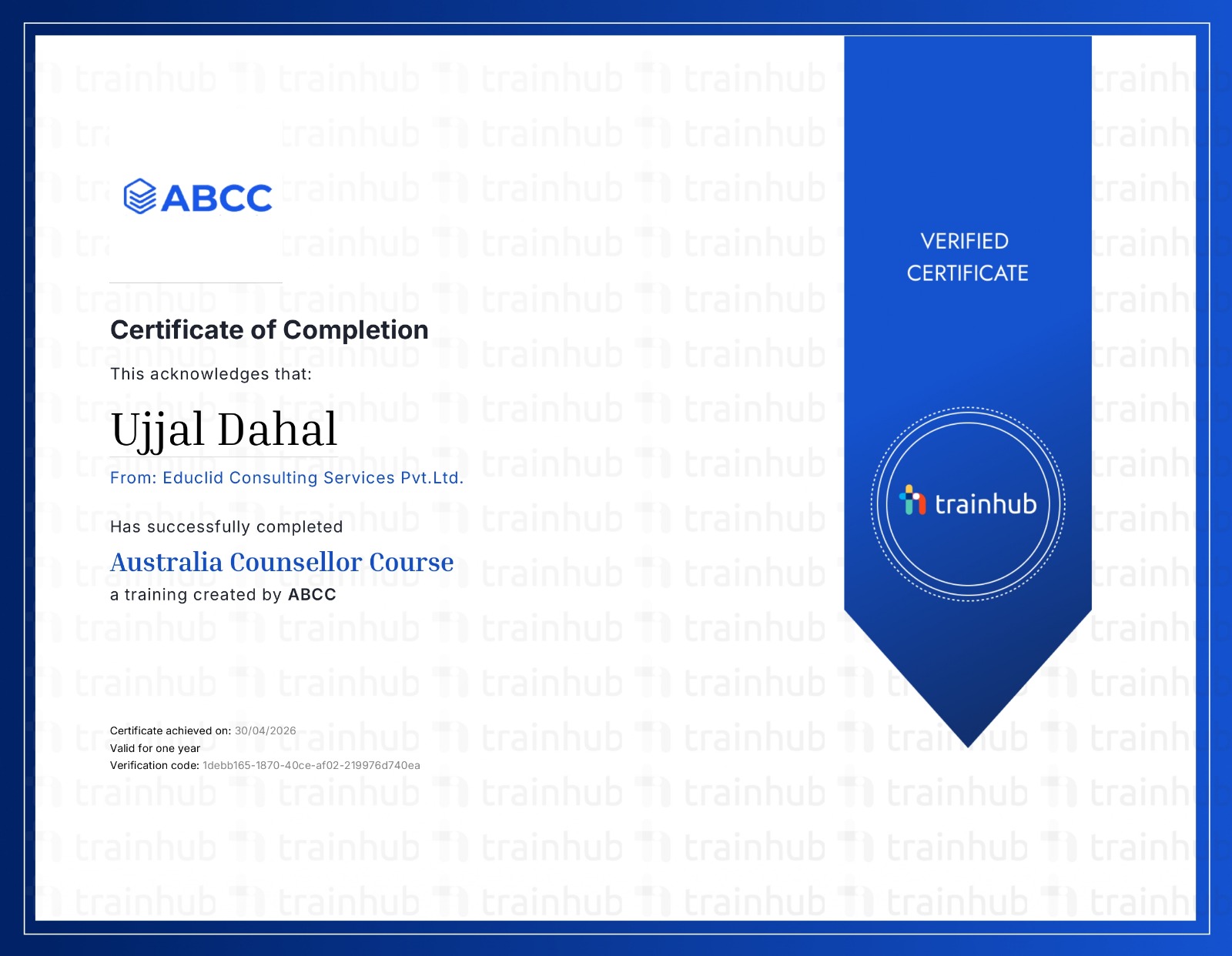 ABCC

Certificate of Completion

This acknowledges that:

Ujjal Dahal

From: Educlid Consulting Services Pvt.Ltd.

Has successfully completed

Australia Counsellor Course

a training created by ABCC

Certificate achieved on: 30/04/2026
Valid for one year
Verification code: 1debb165-1870-40ce-af02-219976d740ea

VERIFIED CERTIFICATE

trainhub